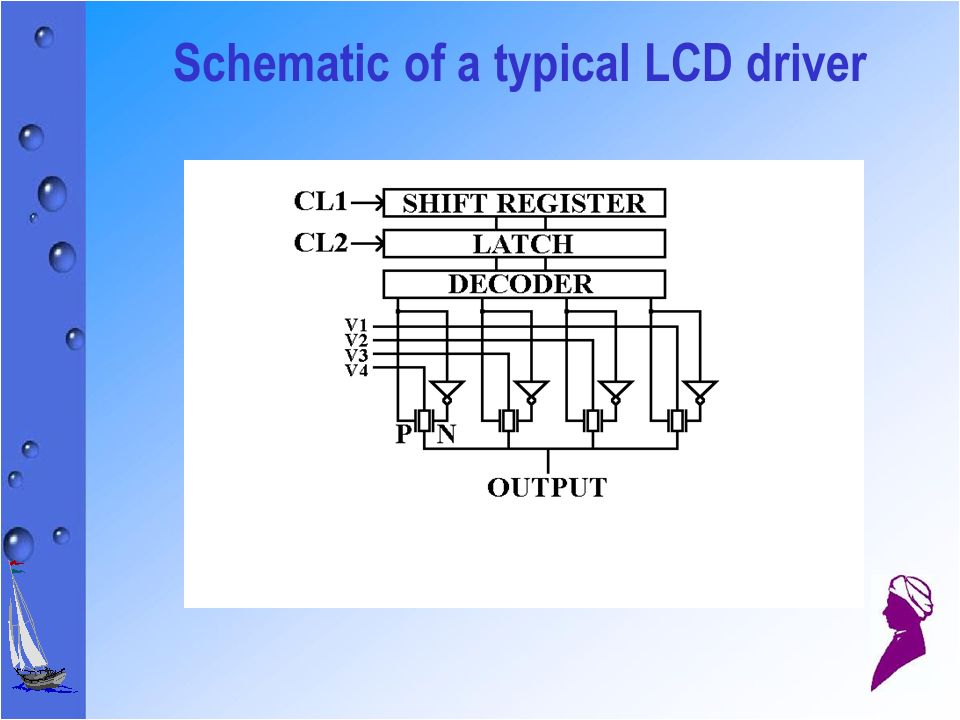 Schematic of a typical LCD driver

CL1
SHIFT REGISTER
CL2
LATCH
DECODER
V1
V2
V3
V4
P
N
OUTPUT